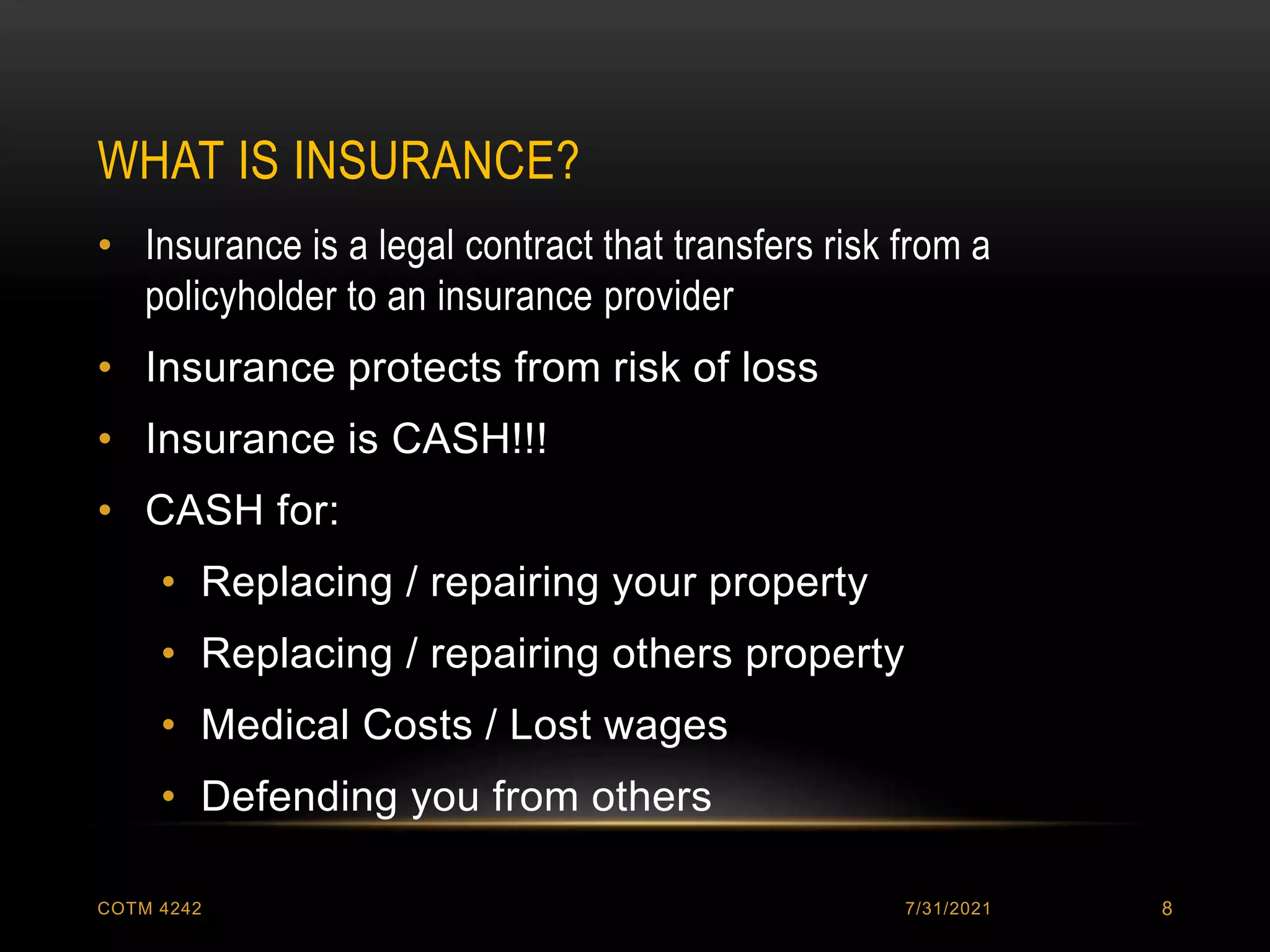 WHAT IS INSURANCE?

• Insurance is a legal contract that transfers risk from a policyholder to an insurance provider
• Insurance protects from risk of loss
• Insurance is CASH!!!
• CASH for:
  • Replacing / repairing your property
  • Replacing / repairing others property
  • Medical Costs / Lost wages
  • Defending you from others

COTM 4242 7/31/2021 8